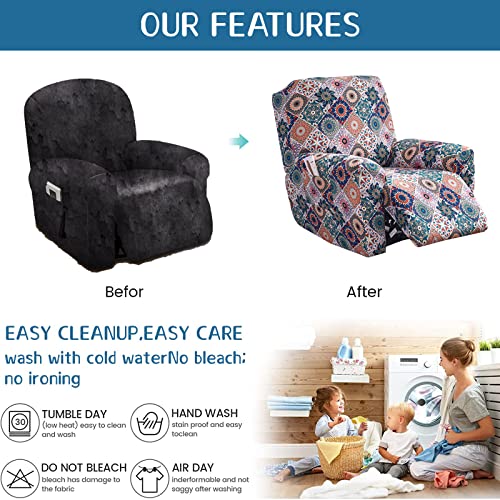 OUR FEATURES

Befor

After

EASY CLEANUP.EASY CARE
wash with cold waterNo bleach; no ironing

30

TUMBLE DAY
(low heat) easy to clean and wash

HAND WASH
stain proof and easy toclean

DO NOT BLEACH
bleach has damage to the fabric

AIR DAY
inderformable and not saggy after washing